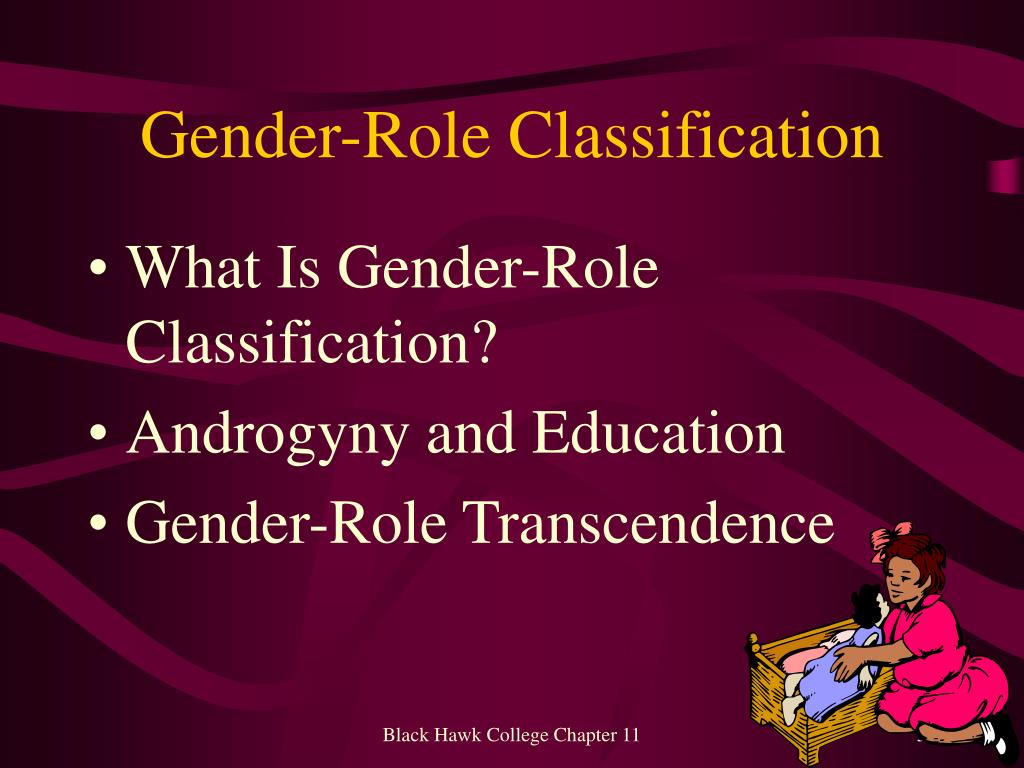 Gender-Role Classification

• What Is Gender-Role Classification?
• Androgyny and Education
• Gender-Role Transcendence

Black Hawk College Chapter 11